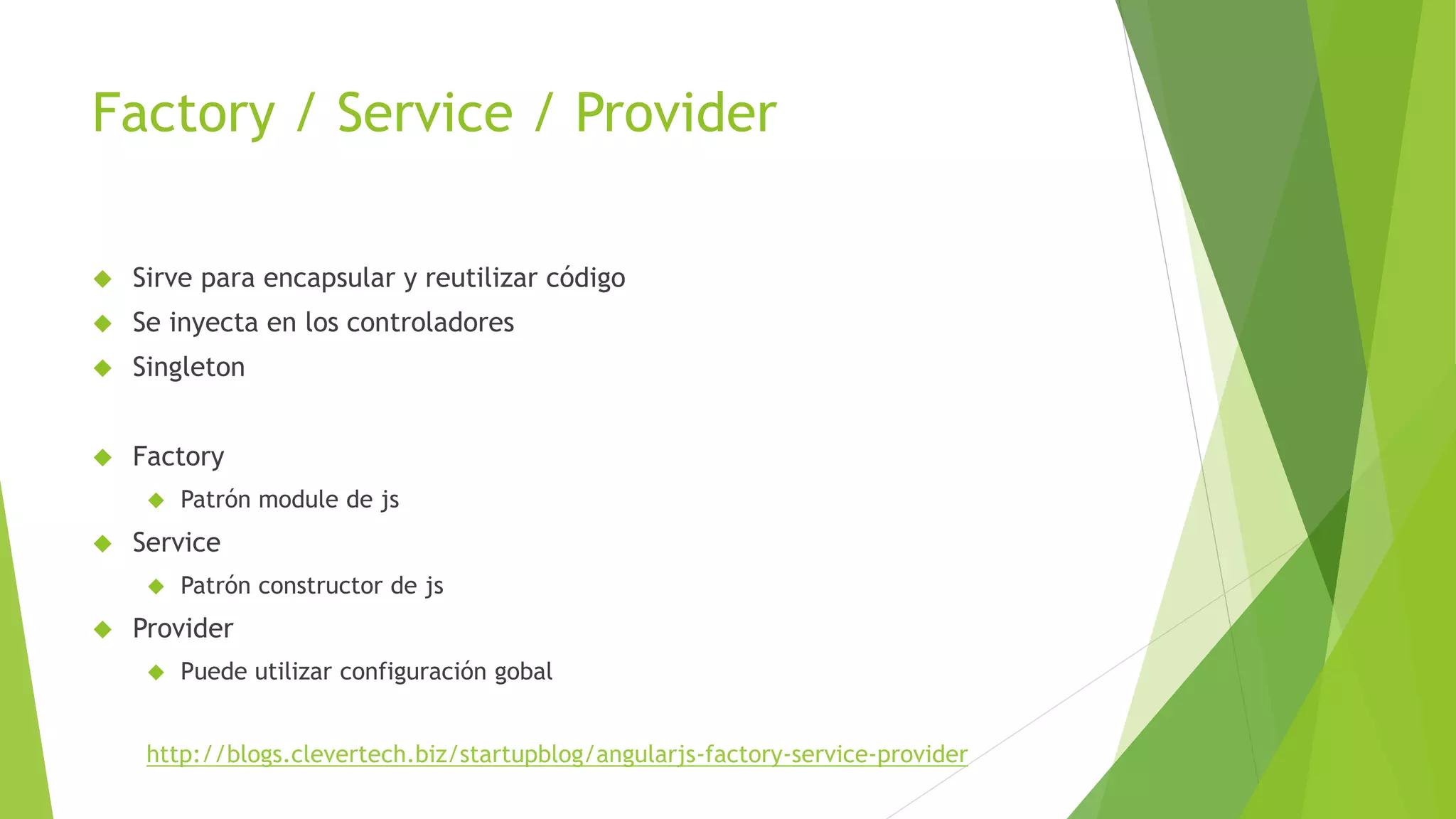 Factory / Service / Provider

Sirve para encapsular y reutilizar código

Se inyecta en los controladores

Singleton

Factory

Patrón module de js

Service

Patrón constructor de js

Provider

Puede utilizar configuración gobal

http://blogs.clevertech.biz/startupblog/angularjs-factory-service-provider